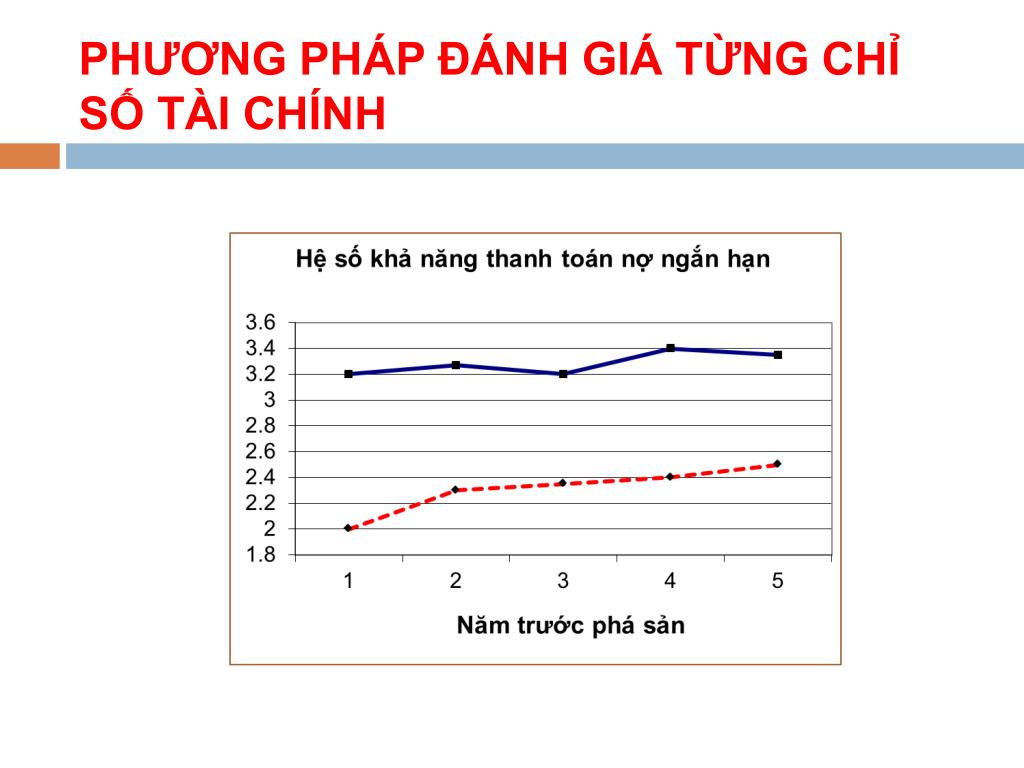 PHƯƠNG PHÁP ĐÁNH GIÁ TỪNG CHỈ SỐ TÀI CHÍNH

Hệ số khả năng thanh toán nợ ngắn hạn

3.6
3.4
3.2
3
2.8
2.6
2.4
2.2
2
1.8

1 2 3 4 5

Năm trước phá sản